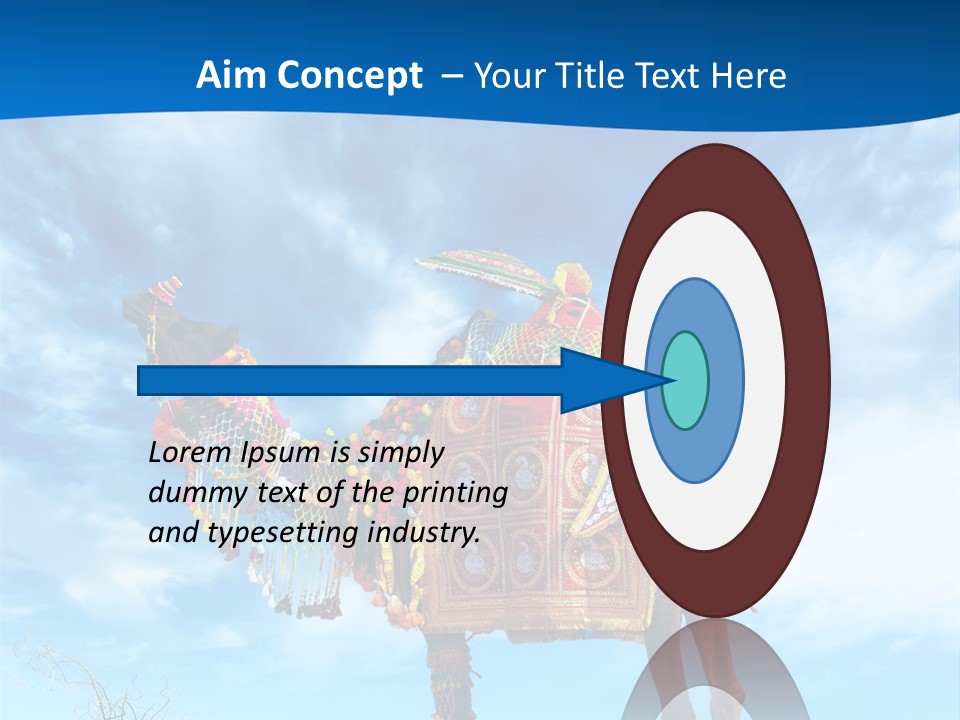 Aim Concept – Your Title Text Here

Lorem Ipsum is simply dummy text of the printing and typesetting industry.